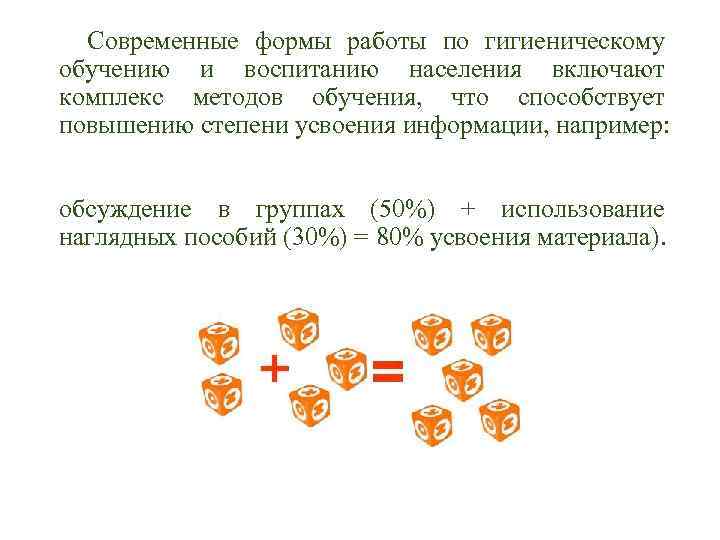 Современные формы работы по гигиеническому обучению и воспитанию населения включают комплекс методов обучения, что способствует повышению степени усвоения информации, например:

обсуждение в группах (50%) + использование наглядных пособий (30%) = 80% усвоения материала).

+ =